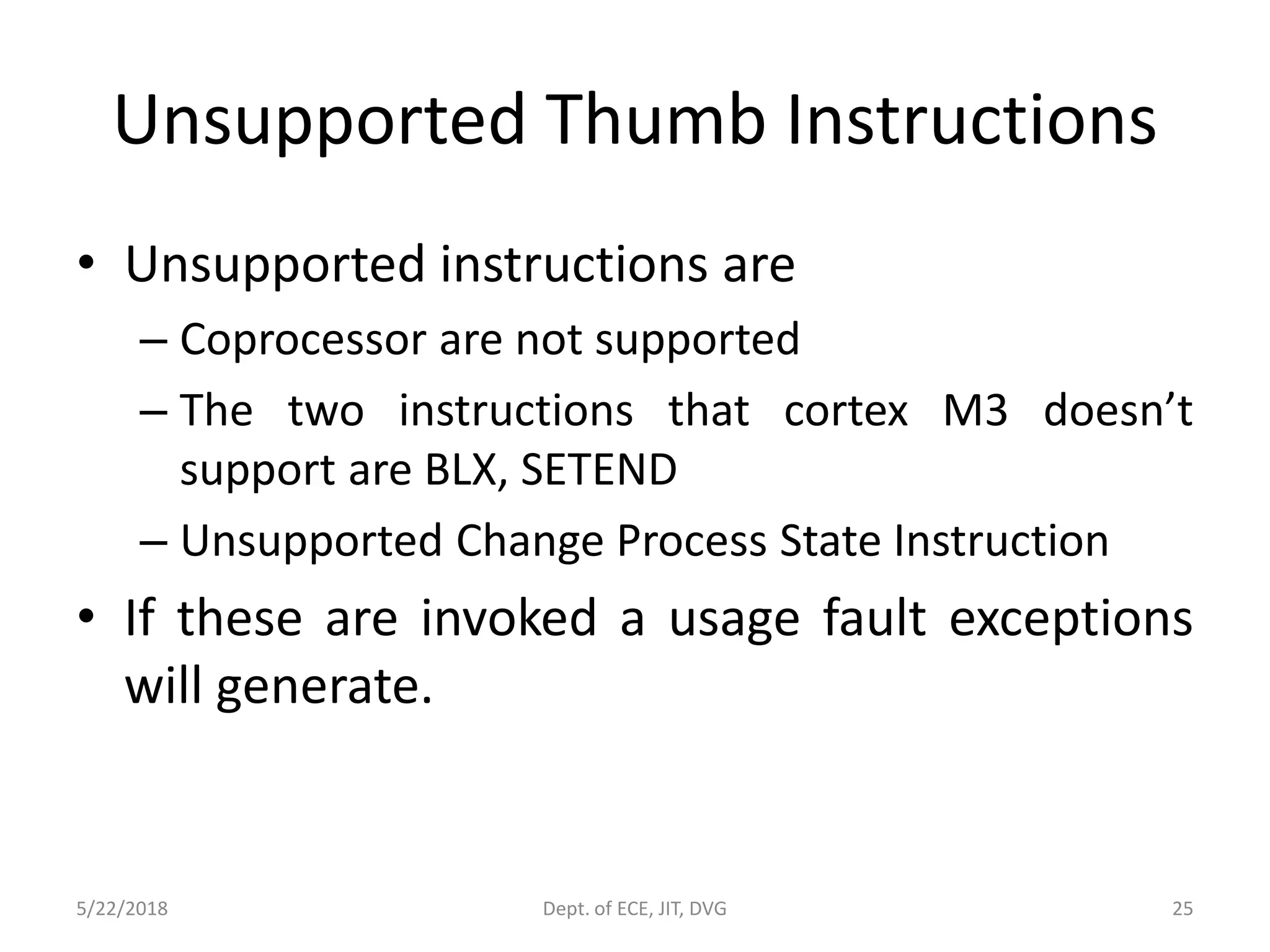 Unsupported Thumb Instructions

• Unsupported instructions are
– Coprocessor are not supported
– The two instructions that cortex M3 doesn’t support are BLX, SETEND
– Unsupported Change Process State Instruction
• If these are invoked a usage fault exceptions will generate.

5/22/2018 Dept. of ECE, JIT, DVG 25